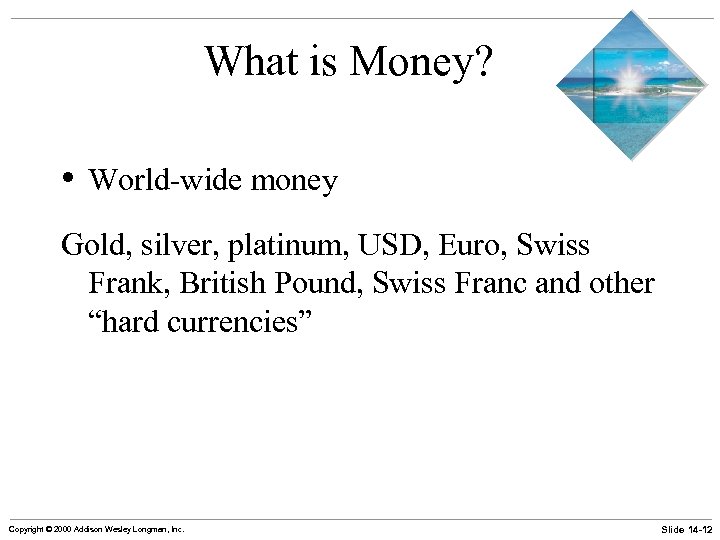 What is Money?

• World-wide money

Gold, silver, platinum, USD, Euro, Swiss Frank, British Pound, Swiss Franc and other “hard currencies”

Copyright © 2000 Addison Wesley Longman, Inc.

Slide 14-12